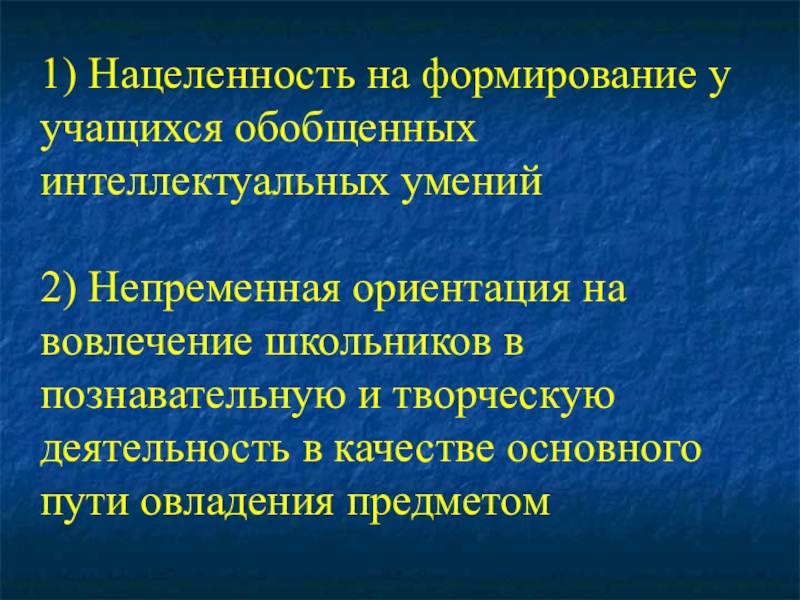 1) Нацеленность на формирование у учащихся обобщенных интеллектуальных умений

2) Непременная ориентация на вовлечение школьников в познавательную и творческую деятельность в качестве основного пути овладения предметом